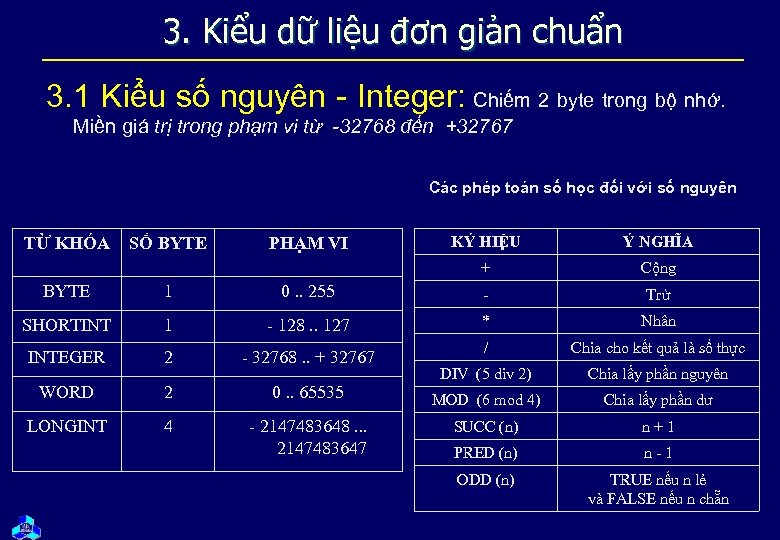 3. Kiểu dữ liệu đơn giản chuẩn

3.1 Kiểu số nguyên - Integer: Chiếm 2 byte trong bộ nhớ. Miền giá trị trong phạm vi từ -32768 đến +32767

Các phép toán số học đối với số nguyên

| TỪ KHÓA | SỐ BYTE | PHẠM VI |
|---|---|---|
| BYTE | 1 | 0 .. 255 |
| SHORTINT | 1 | - 128 .. 127 |
| INTEGER | 2 | - 32768 .. + 32767 |
| WORD | 2 | 0 .. 65535 |
| LONGINT | 4 | - 2147483648 ... 2147483647 |

| KÝ HIỆU | Ý NGHĨA |
|---|---|
| + | Cộng |
| - | Trừ |
| * | Nhân |
| / | Chia cho kết quả là số thực |
| DIV (5 div 2) | Chia lấy phần nguyên |
| MOD (6 mod 4) | Chia lấy phần dư |
| SUCC (n) | n + 1 |
| PRED (n) | n - 1 |
| ODD (n) | TRUE nếu n lẻ và FALSE nếu n chẵn |